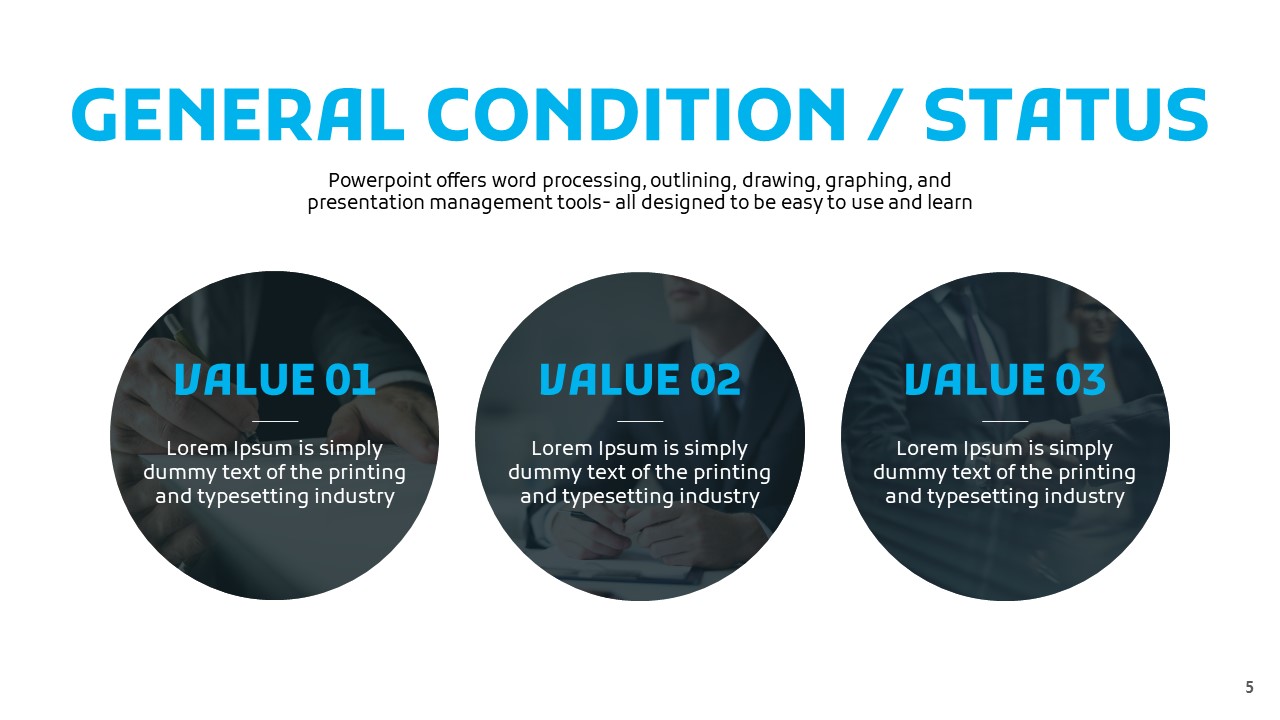 GENERAL CONDITION / STATUS

Powerpoint offers word processing, outlining, drawing, graphing, and presentation management tools- all designed to be easy to use and learn

VALUE 01

Lorem Ipsum is simply dummy text of the printing and typesetting industry

VALUE 02

Lorem Ipsum is simply dummy text of the printing and typesetting industry

VALUE 03

Lorem Ipsum is simply dummy text of the printing and typesetting industry

5